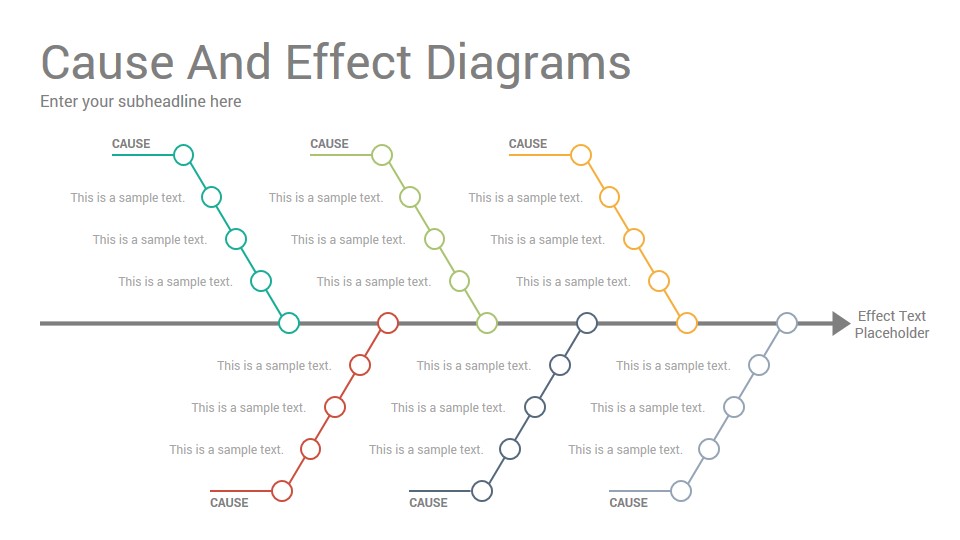 Cause And Effect Diagrams

Enter your subheadline here

CAUSE

This is a sample text.

This is a sample text.

This is a sample text.

CAUSE

This is a sample text.

This is a sample text.

This is a sample text.

CAUSE

This is a sample text.

This is a sample text.

This is a sample text.

Effect Text Placeholder

This is a sample text.

This is a sample text.

This is a sample text.

CAUSE

This is a sample text.

This is a sample text.

This is a sample text.

CAUSE

This is a sample text.

This is a sample text.

This is a sample text.

CAUSE